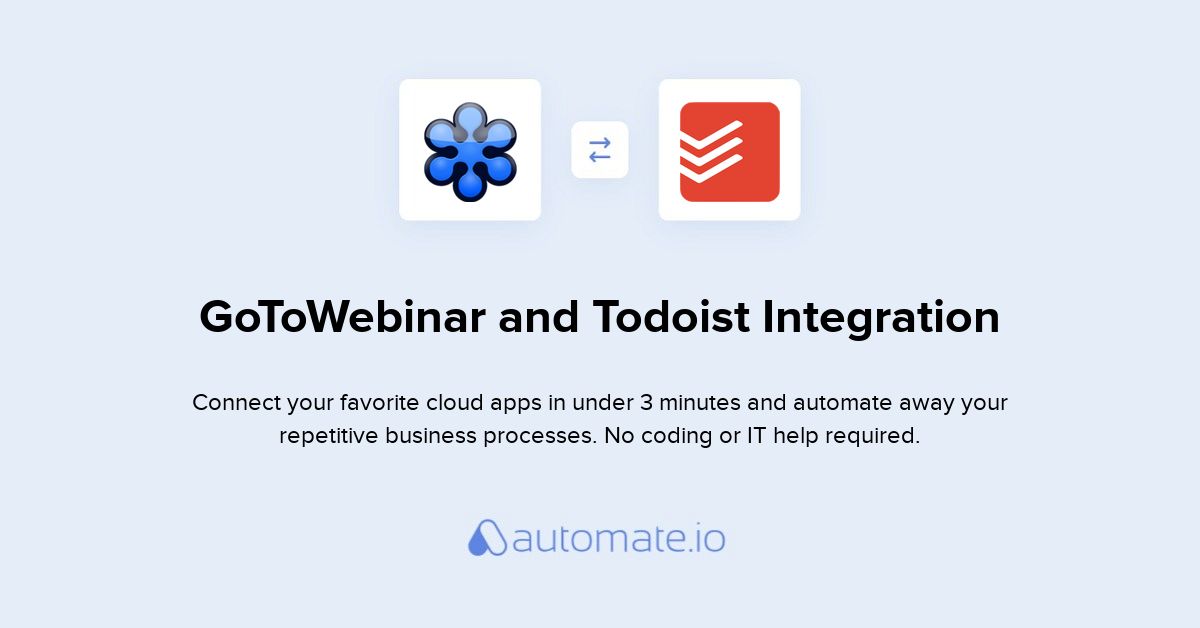 GoToWebinar and Todoist Integration

Connect your favorite cloud apps in under 3 minutes and automate away your repetitive business processes. No coding or IT help required.

automate.io